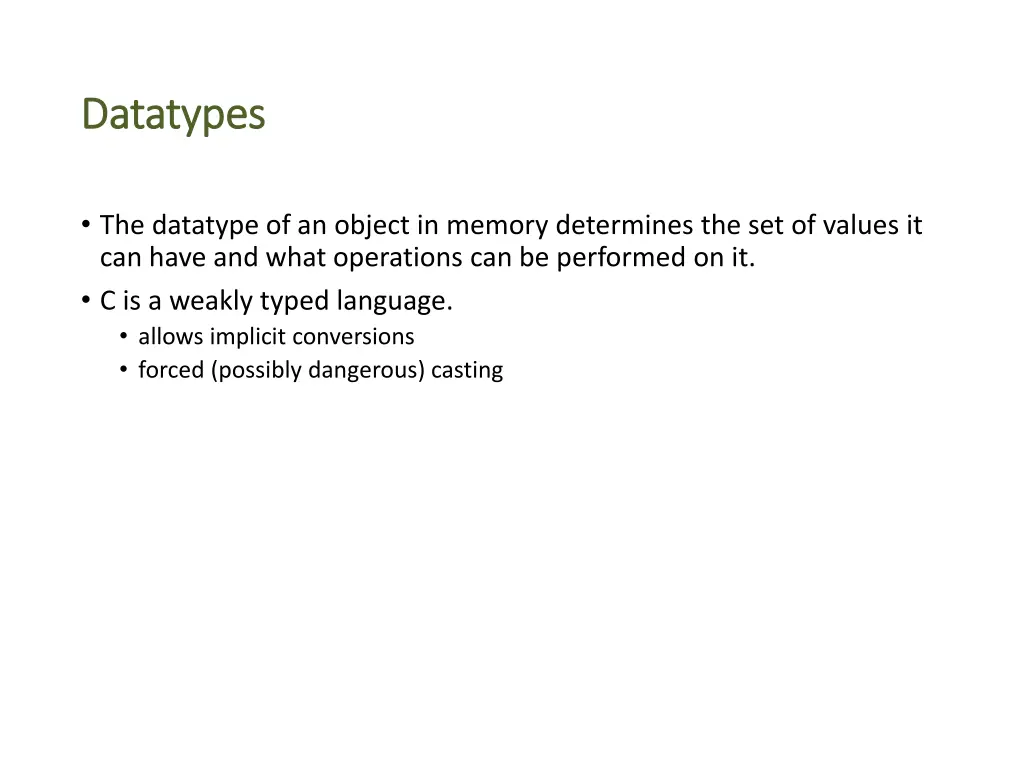 Datatypes

• The datatype of an object in memory determines the set of values it can have and what operations can be performed on it.
• C is a weakly typed language.
  • allows implicit conversions
  • forced (possibly dangerous) casting